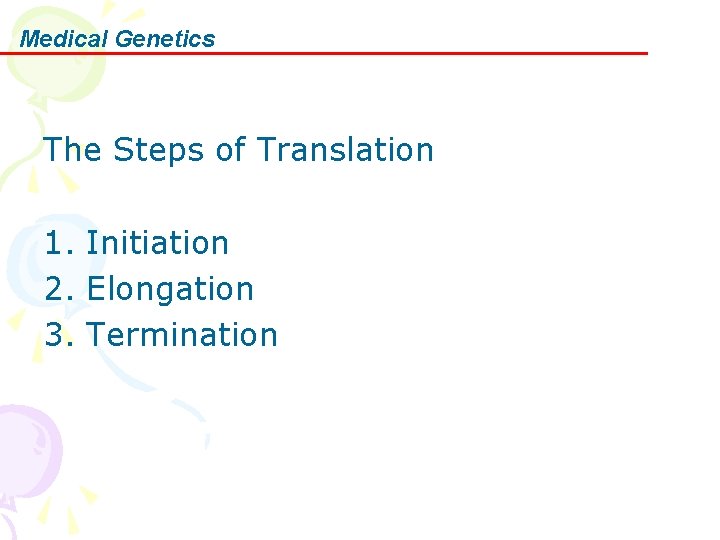 Medical Genetics

The Steps of Translation

1. Initiation
2. Elongation
3. Termination